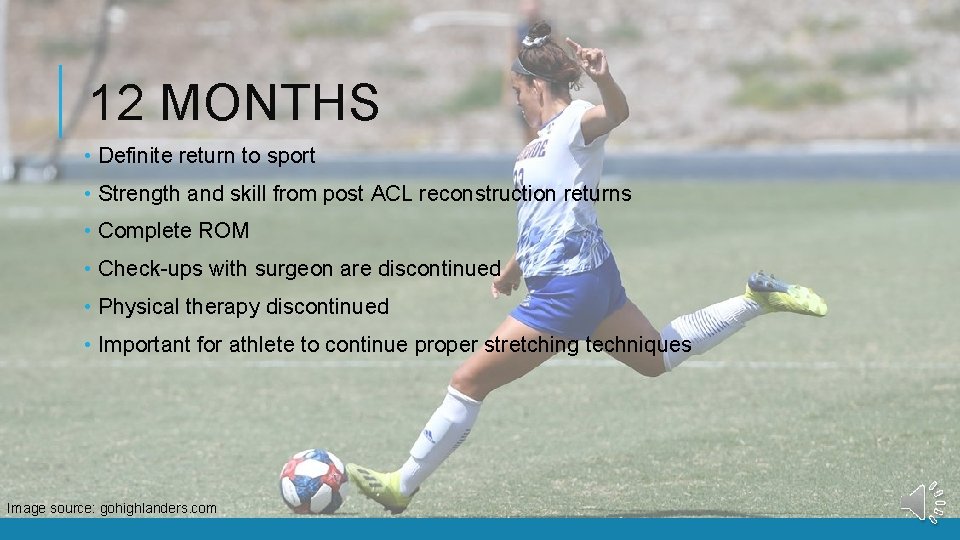 12 MONTHS

• Definite return to sport
• Strength and skill from post ACL reconstruction returns
• Complete ROM
• Check-ups with surgeon are discontinued
• Physical therapy discontinued
• Important for athlete to continue proper stretching techniques

Image source: gohighlanders.com